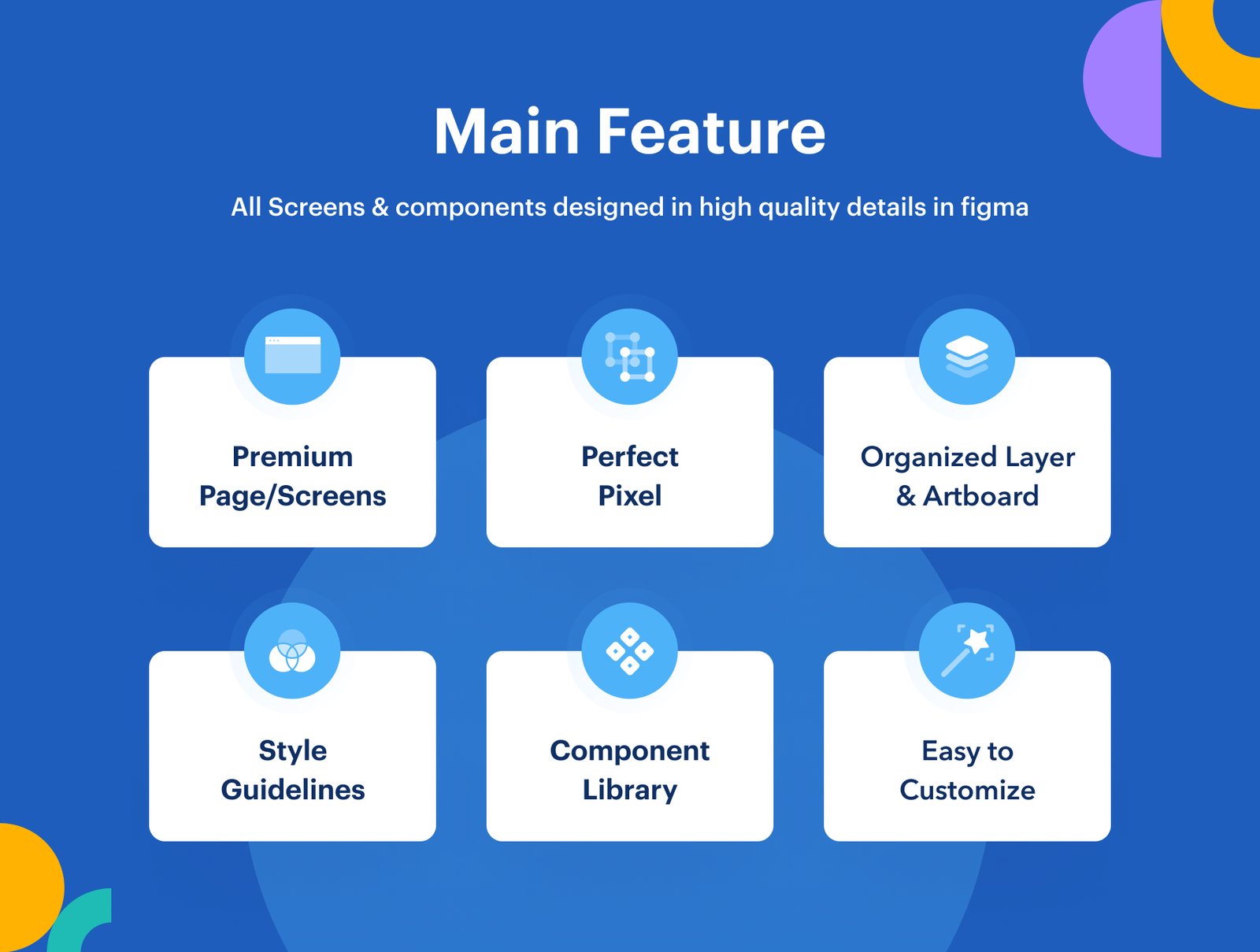 Main Feature

All Screens & components designed in high quality details in figma

Premium Page/Screens

Perfect Pixel

Organized Layer & Artboard

Style Guidelines

Component Library

Easy to Customize